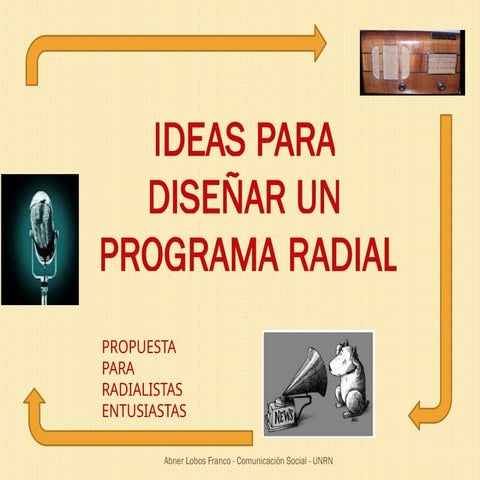 IDEAS PARA DISEÑAR UN PROGRAMA RADIAL

PROPUESTA PARA RADIALISTAS ENTUSIASTAS

NEWS

Abner Lobos Franco - Comunicación Social - UNRN